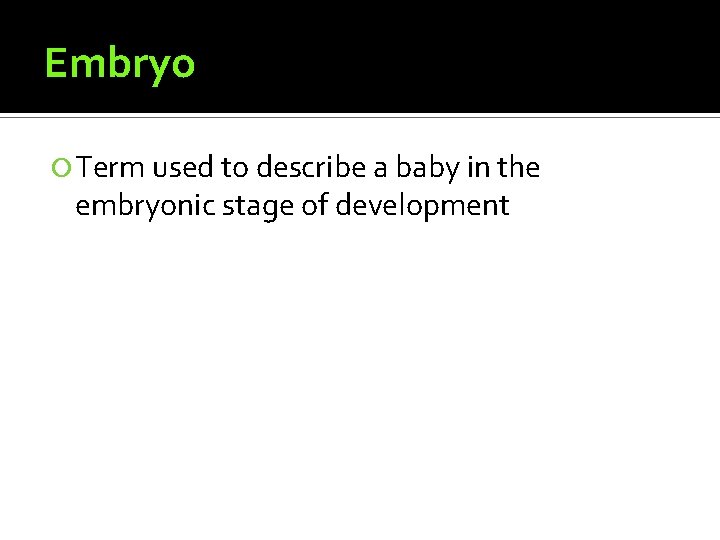 Embryo

Term used to describe a baby in the embryonic stage of development